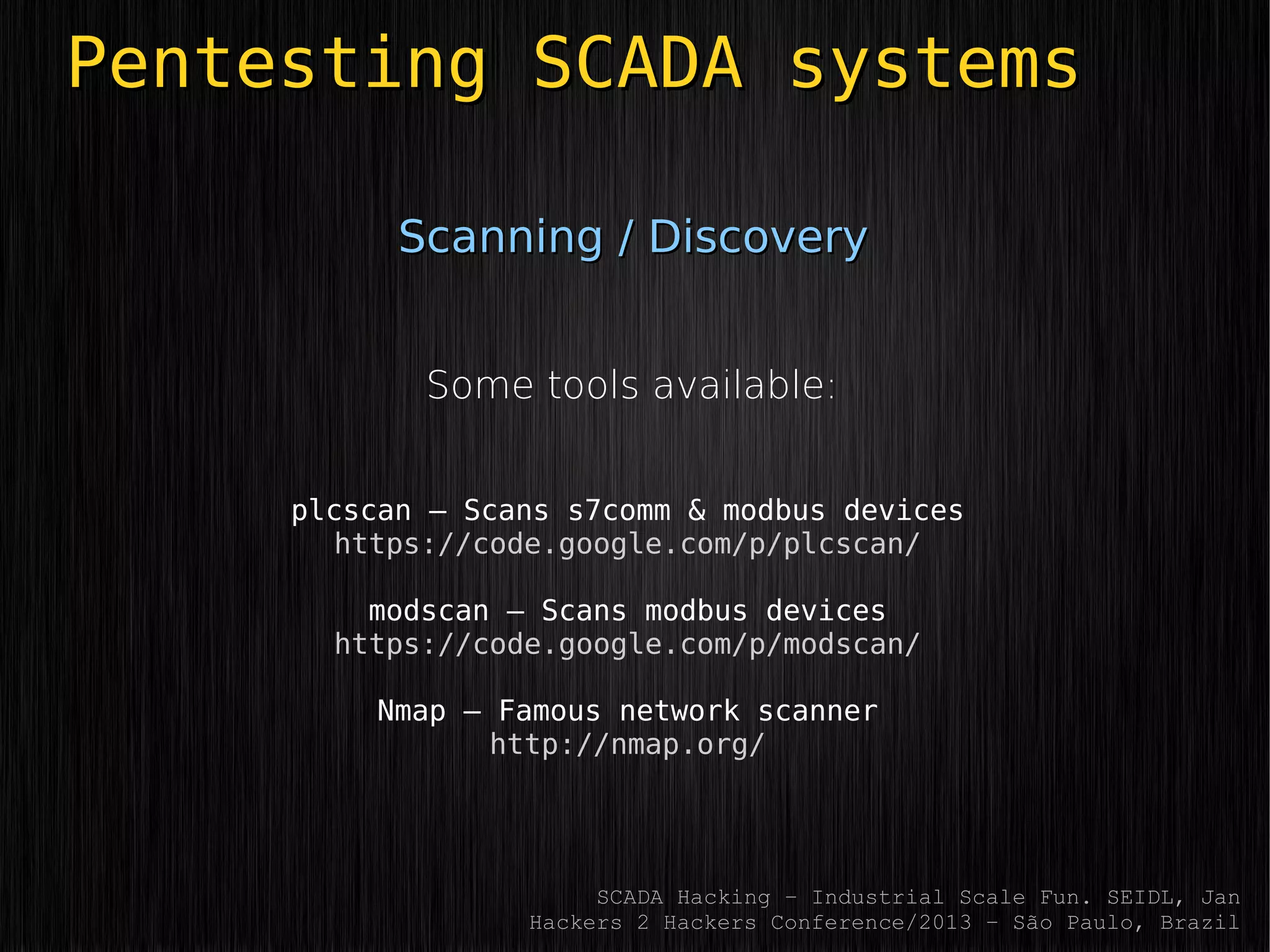 Pentesting SCADA systems

Scanning / Discovery

Some tools available:

plcscan – Scans s7comm & modbus devices
https://code.google.com/p/plcscan/

modscan – Scans modbus devices
https://code.google.com/p/modscan/

Nmap – Famous network scanner
http://nmap.org/

SCADA Hacking - Industrial Scale Fun. SEIDL, Jan
Hackers 2 Hackers Conference/2013 - São Paulo, Brazil